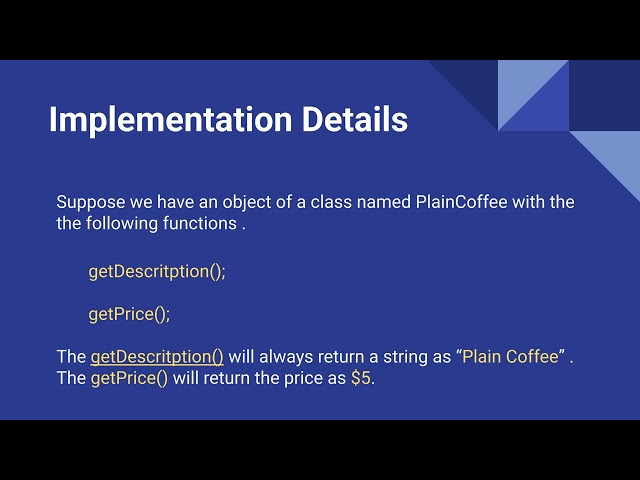 Implementation Details

Suppose we have an object of a class named PlainCoffee with the the following functions .

getDescritption();

getPrice();

The getDescritption() will always return a string as “Plain Coffee” . The getPrice() will return the price as \$5.